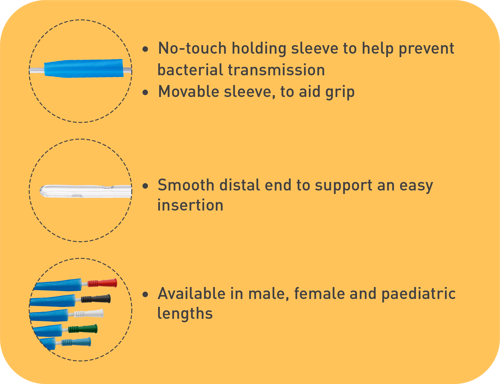 • No-touch holding sleeve to help prevent bacterial transmission
• Movable sleeve, to aid grip

• Smooth distal end to support an easy insertion

• Available in male, female and paediatric lengths